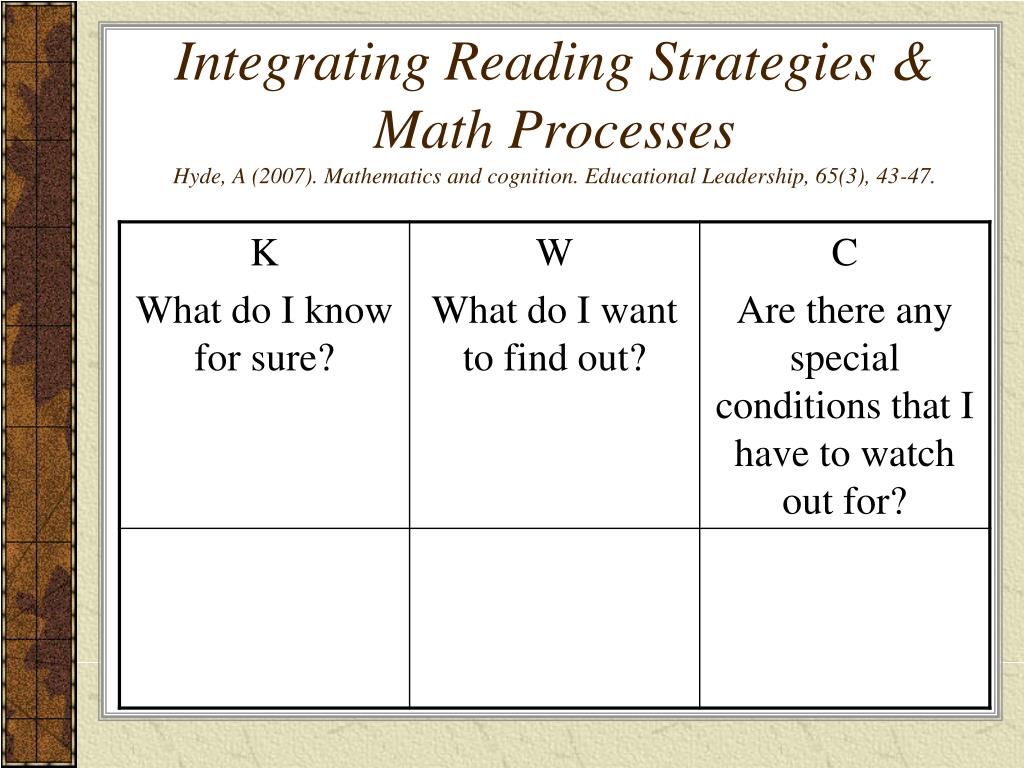 Integrating Reading Strategies & Math Processes

Hyde, A (2007). Mathematics and cognition. Educational Leadership, 65(3), 43-47.

| K What do I know for sure? | W What do I want to find out? | C Are there any special conditions that I have to watch out for? |
|---|---|---|
| | | |